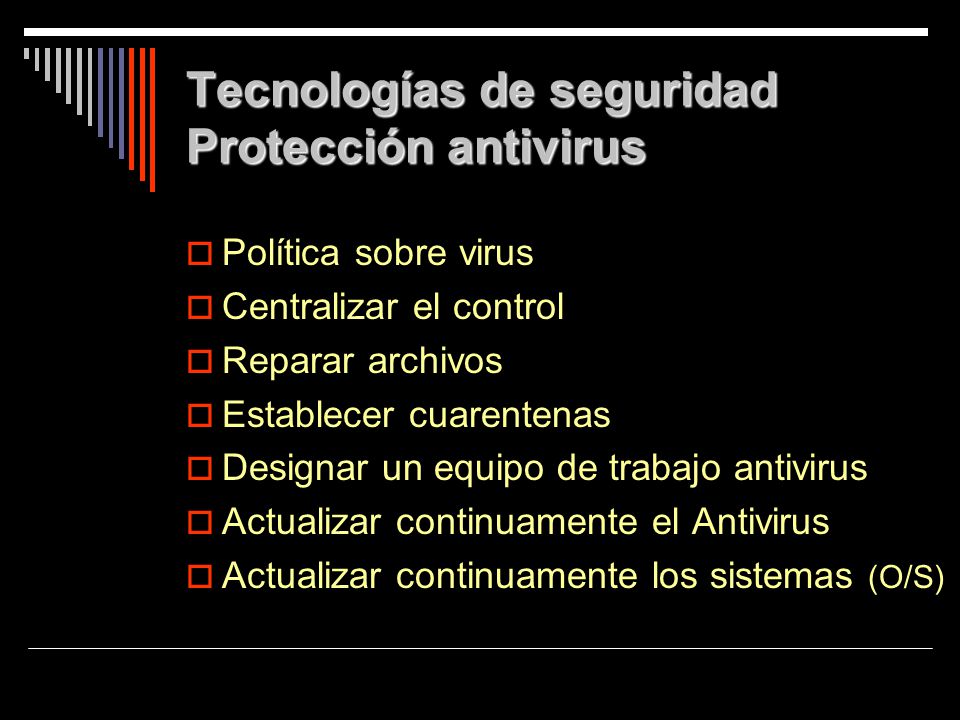 Tecnologías de seguridad
Protección antivirus

Política sobre virus
Centralizar el control
Reparar archivos
Establecer cuarentenas
Designar un equipo de trabajo antivirus
Actualizar continuamente el Antivirus
Actualizar continuamente los sistemas (O/S)